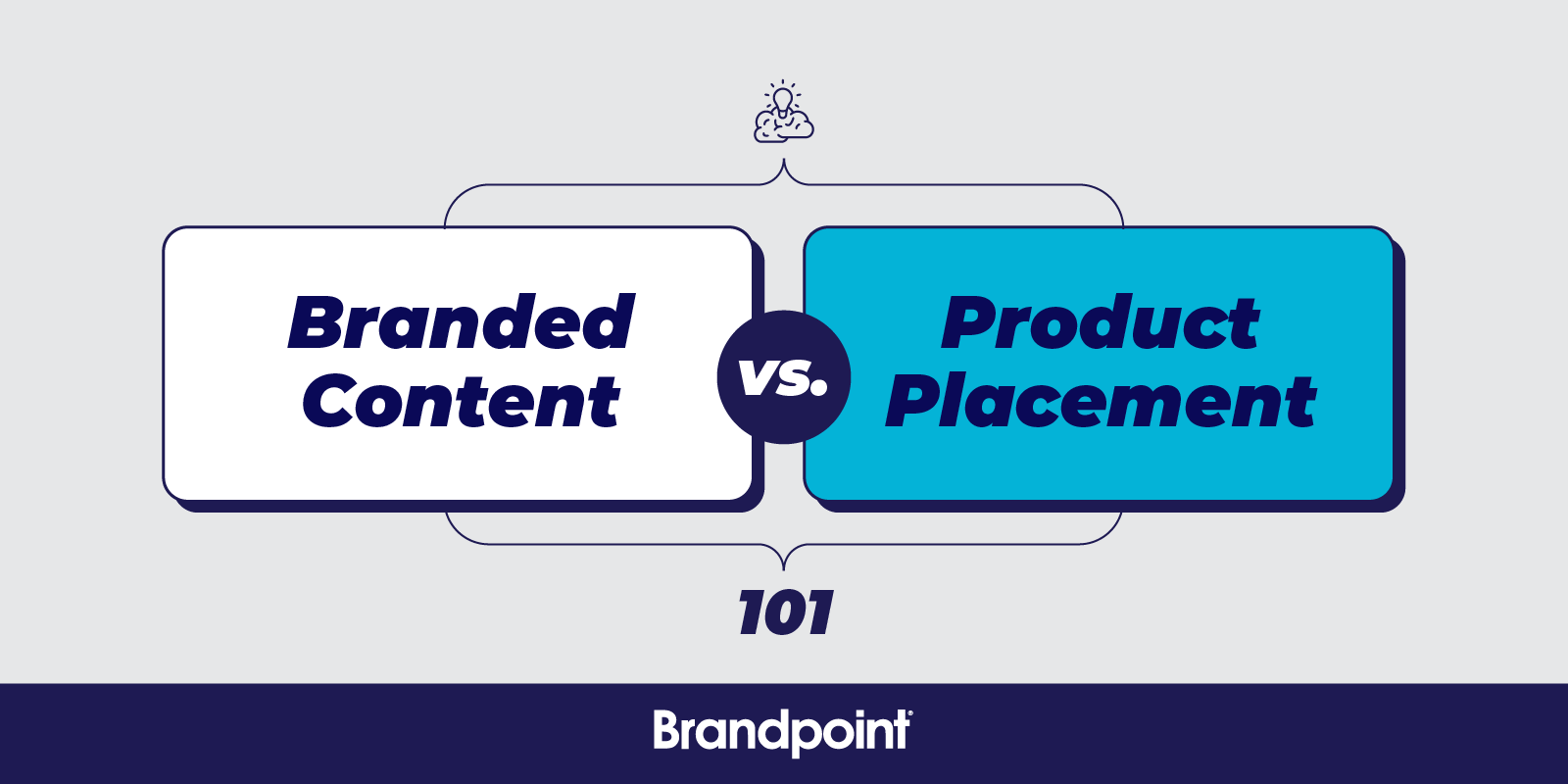 Branded Content

vs.

Product Placement

101

Brandpoint